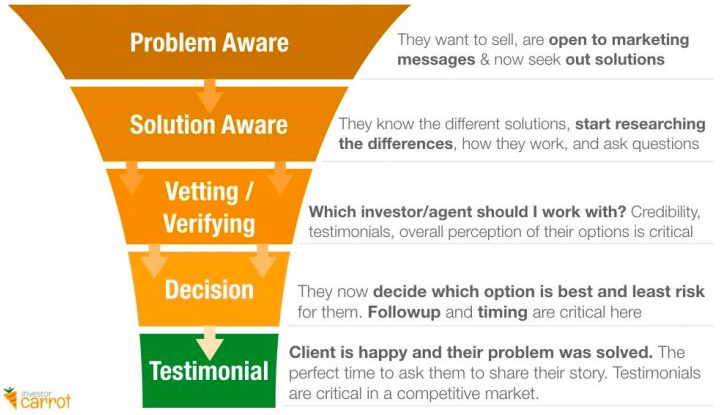 Problem Aware

They want to sell, are open to marketing messages & now seek out solutions

Solution Aware

They know the different solutions, start researching the differences, how they work, and ask questions

Vetting / Verifying

Which investor/agent should I work with? Credibility, testimonials, overall perception of their options is critical

Decision

They now decide which option is best and least risk for them. Followup and timing are critical here

Testimonial

Client is happy and their problem was solved. The perfect time to ask them to share their story. Testimonials are critical in a competitive market.

investor carrot